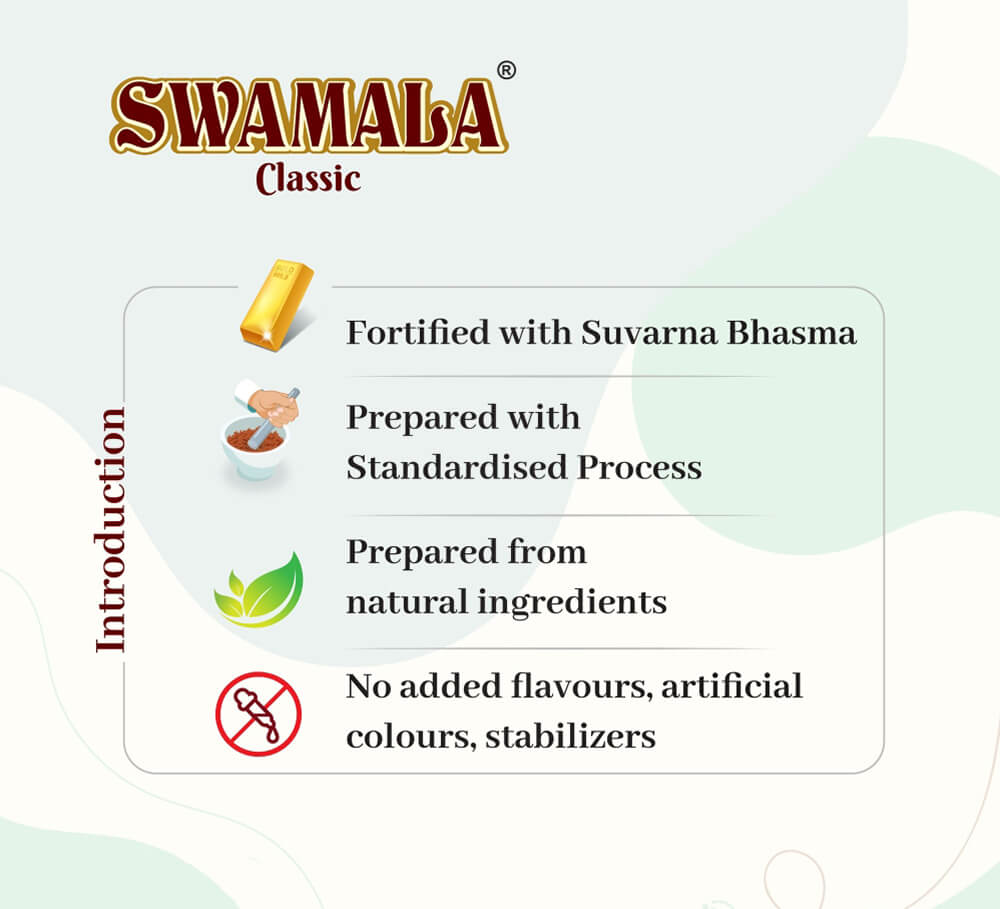 SWAMALA®
Classic

Introduction

Fortified with Suvarna Bhasma

Prepared with Standardised Process

Prepared from natural ingredients

No added flavours, artificial colours, stabilizers